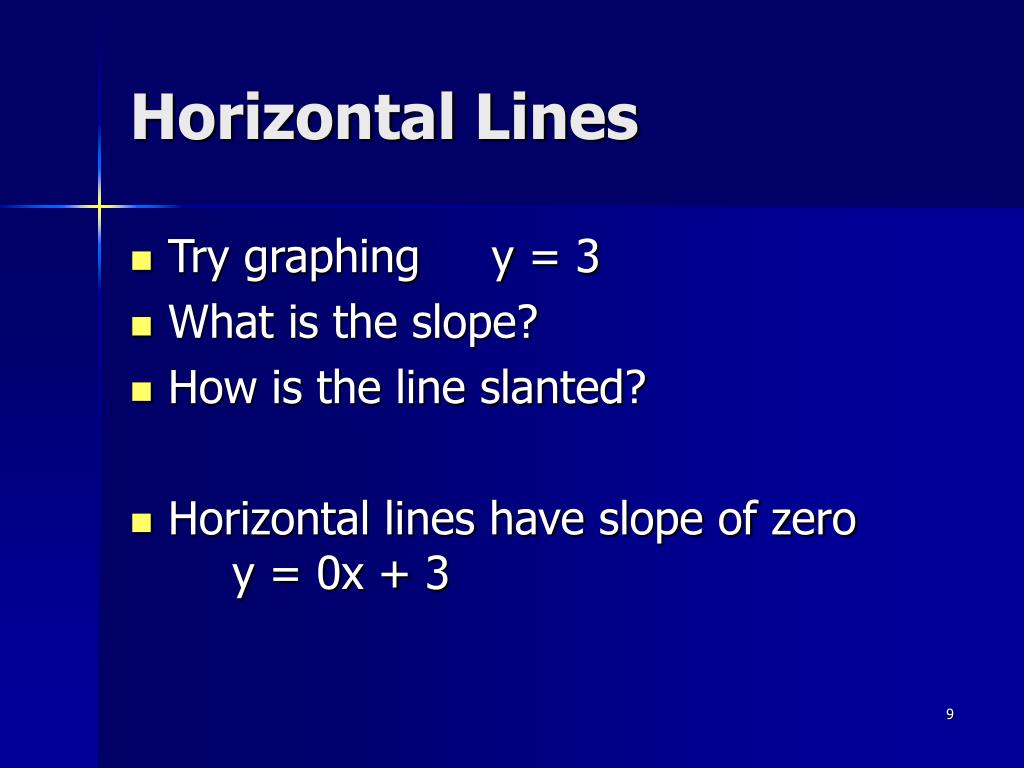 Horizontal Lines

- Try graphing $y = 3$
- What is the slope?
- How is the line slanted?

- Horizontal lines have slope of zero
$y = 0x + 3$

9